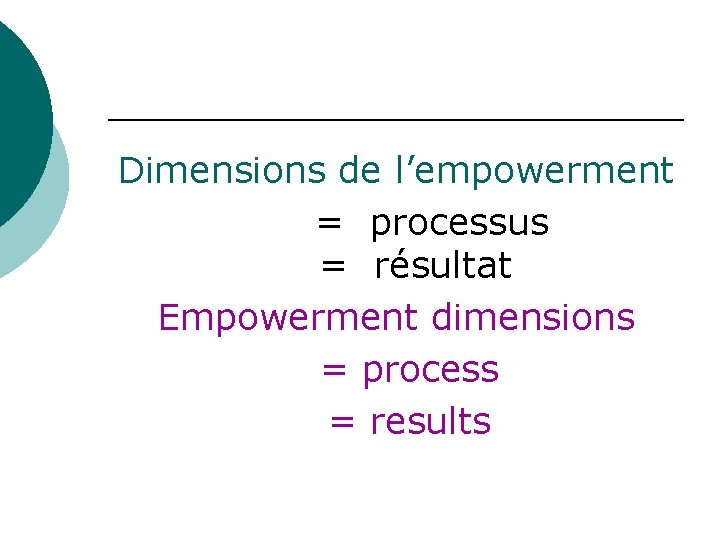 Dimensions de l’empowerment

= processus

= résultat

Empowerment dimensions

= process

= results